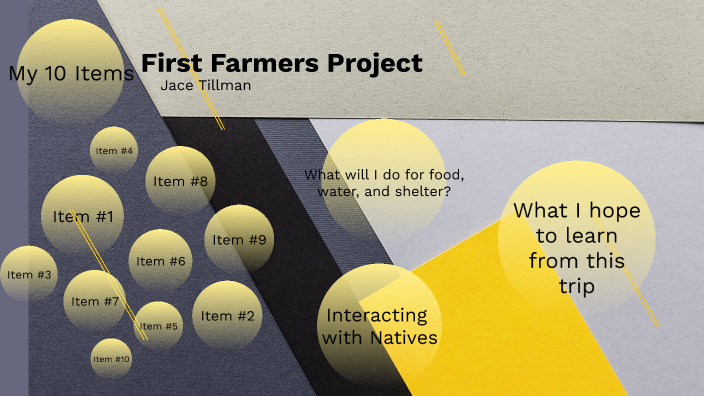 My 10 Items

First Farmers Project

Jace Tillman

Item #4

Item #8

Item #1

Item #9

Item #6

Item #3

Item #7

Item #5

Item #2

Item #10

What will I do for food, water, and shelter?

What I hope to learn from this trip

Interacting with Natives